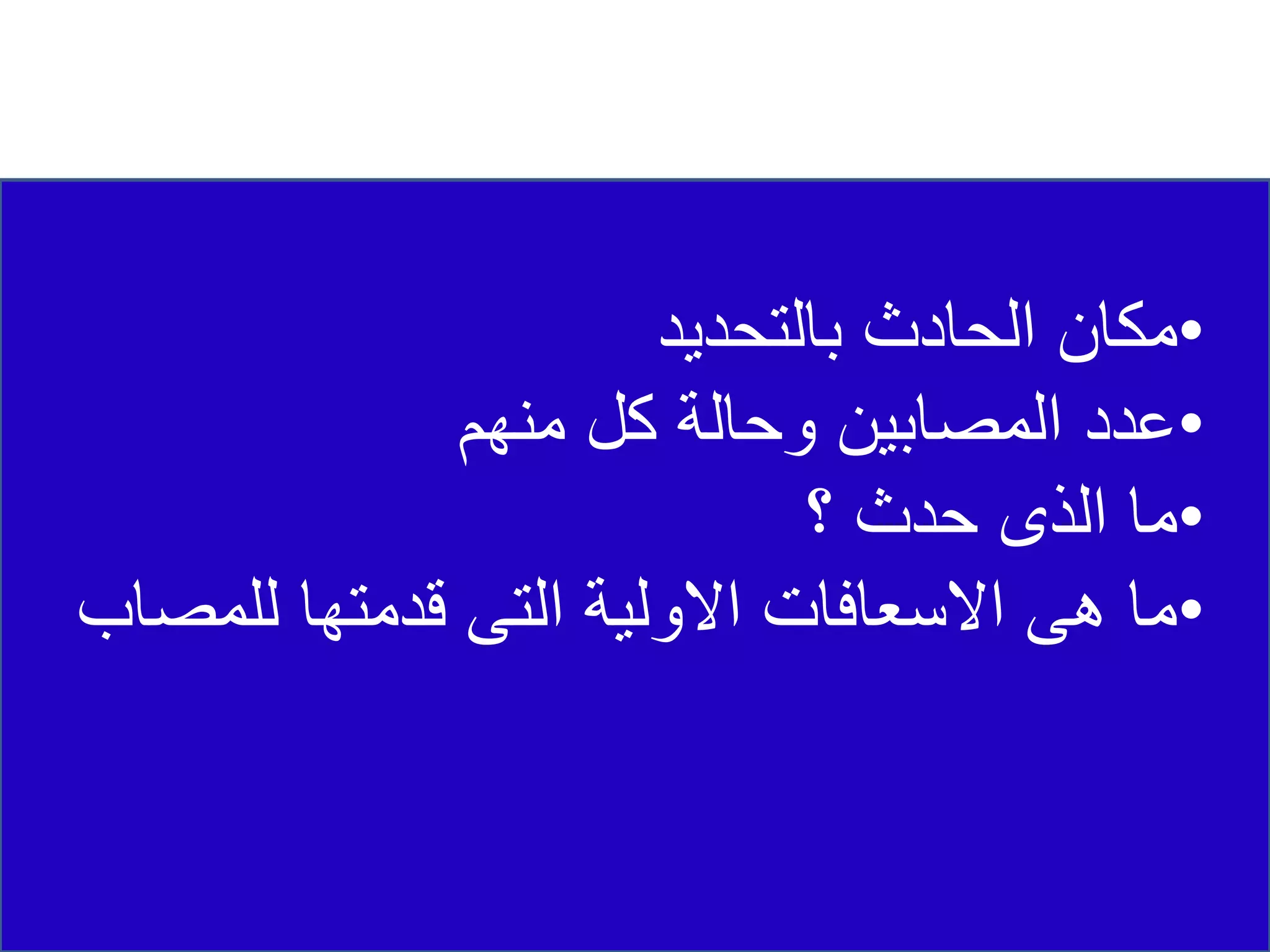 •مكان الحادث بالتحديد
•عدد المصابين وحالة كل منهم
•ما الذى حدث ؟
•ما هى الاسعافات الاولية التى قدمتها للمصاب